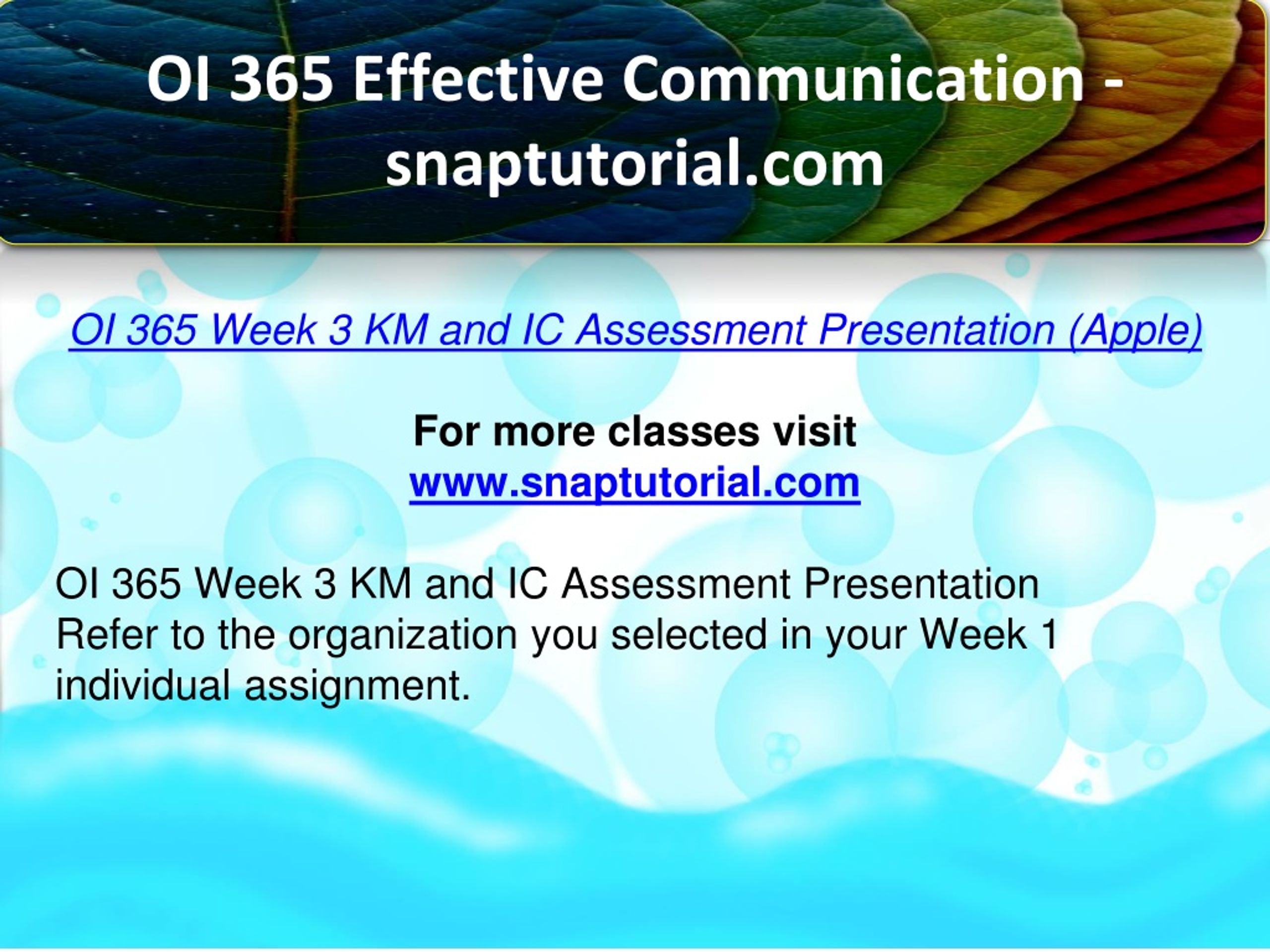 OI 365 Effective Communication - snaptutorial.com

OI 365 Week 3 KM and IC Assessment Presentation (Apple)

For more classes visit
www.snaptutorial.com

OI 365 Week 3 KM and IC Assessment Presentation
Refer to the organization you selected in your Week 1 individual assignment.